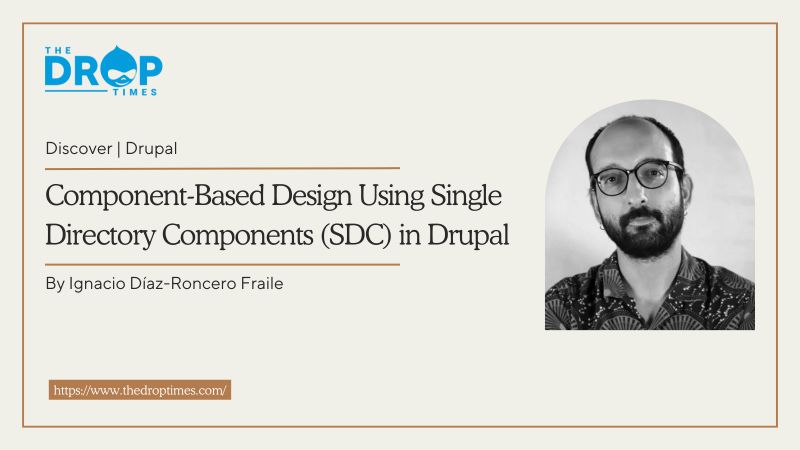 THE DROP TIMES

Discover | Drupal

Component-Based Design Using Single Directory Components (SDC) in Drupal

By Ignacio Díaz-Roncero Fraile

https://www.thedroptimes.com/